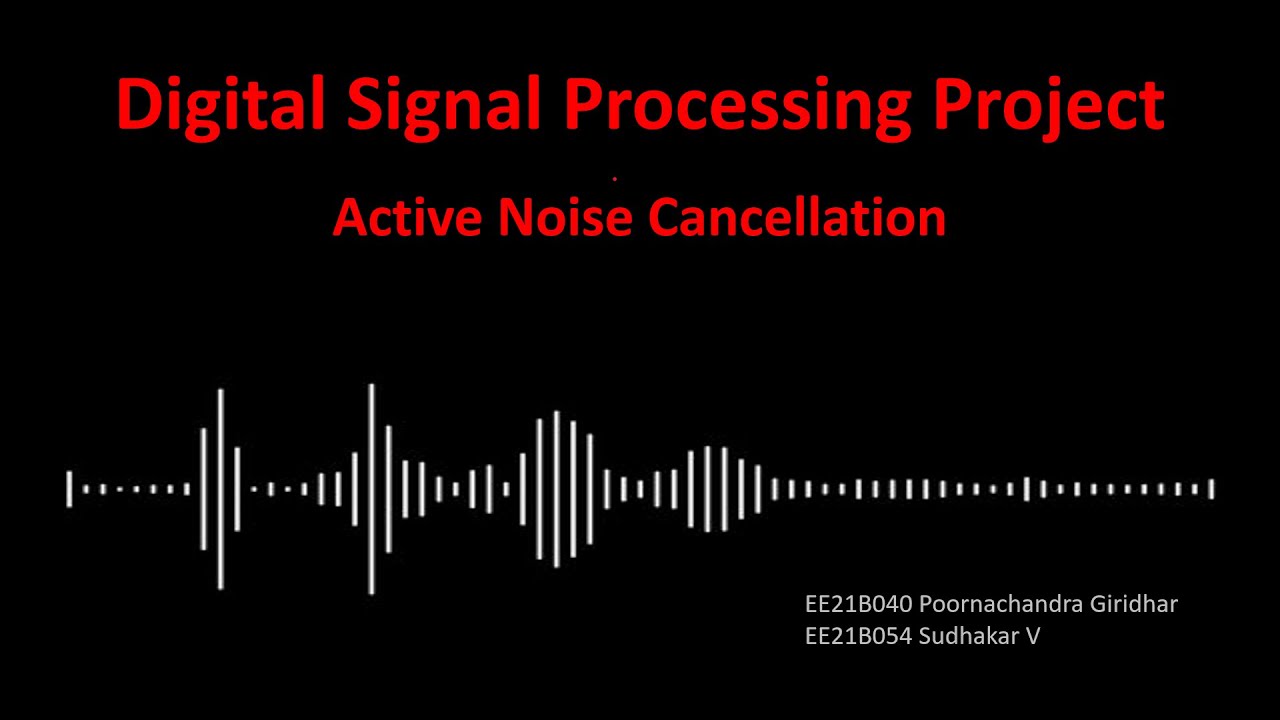 Digital Signal Processing Project

Active Noise Cancellation

EE21B040 Poornachandra Giridhar
EE21B054 Sudhakar V